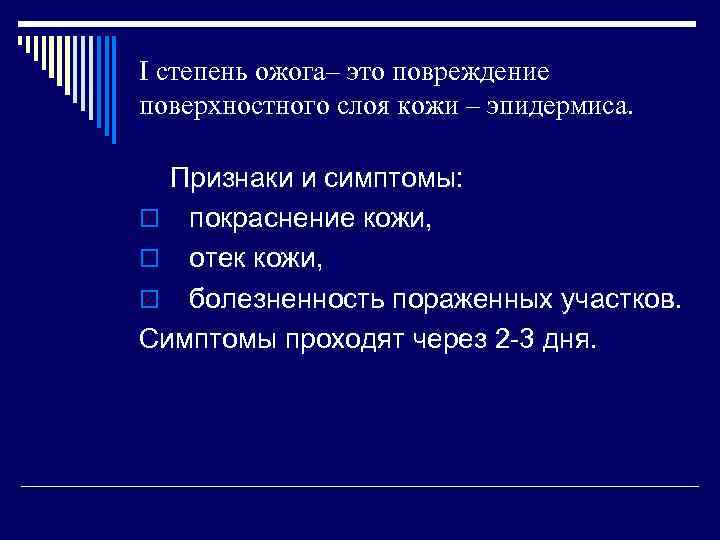 I степень ожога– это повреждение поверхностного слоя кожи – эпидермиса.

Признаки и симптомы:
покраснение кожи,
отек кожи,
болезненность пораженных участков.
Симптомы проходят через 2-3 дня.